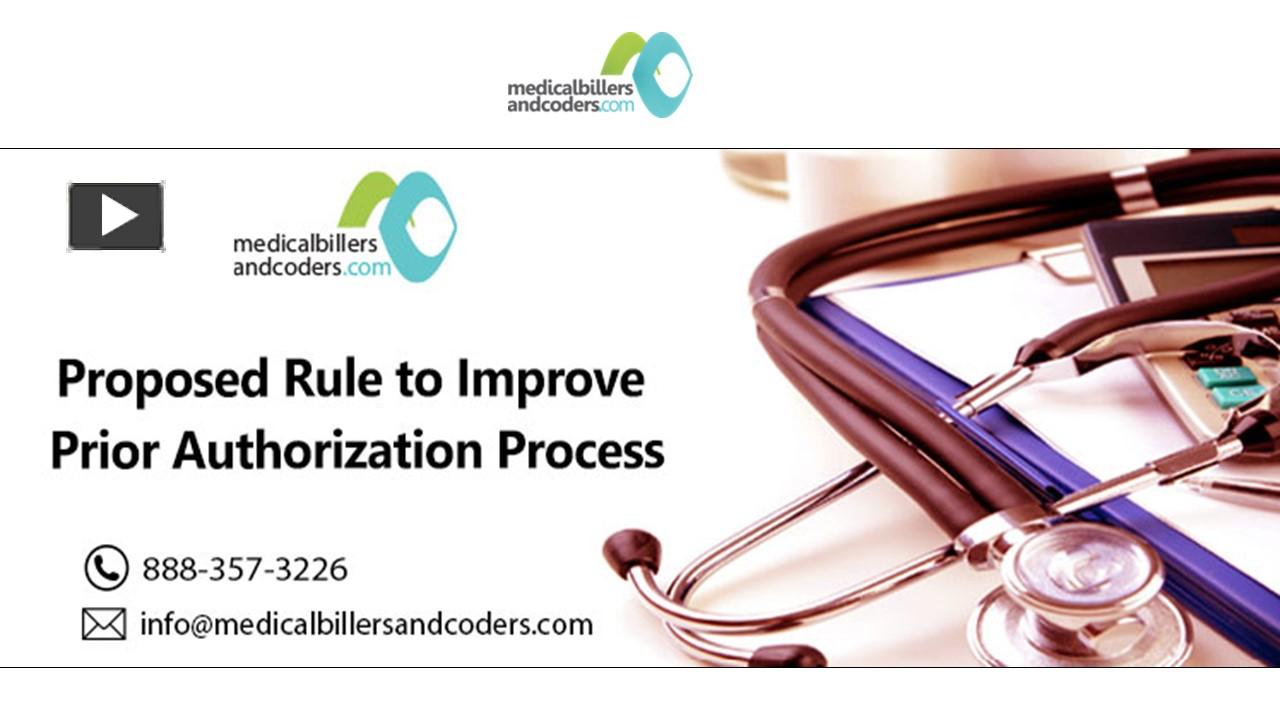 medicalbillers andcoders.com

medicalbillers andcoders.com

Proposed Rule to Improve Prior Authorization Process

888-357-3226

info@medicalbillersandcoders.com